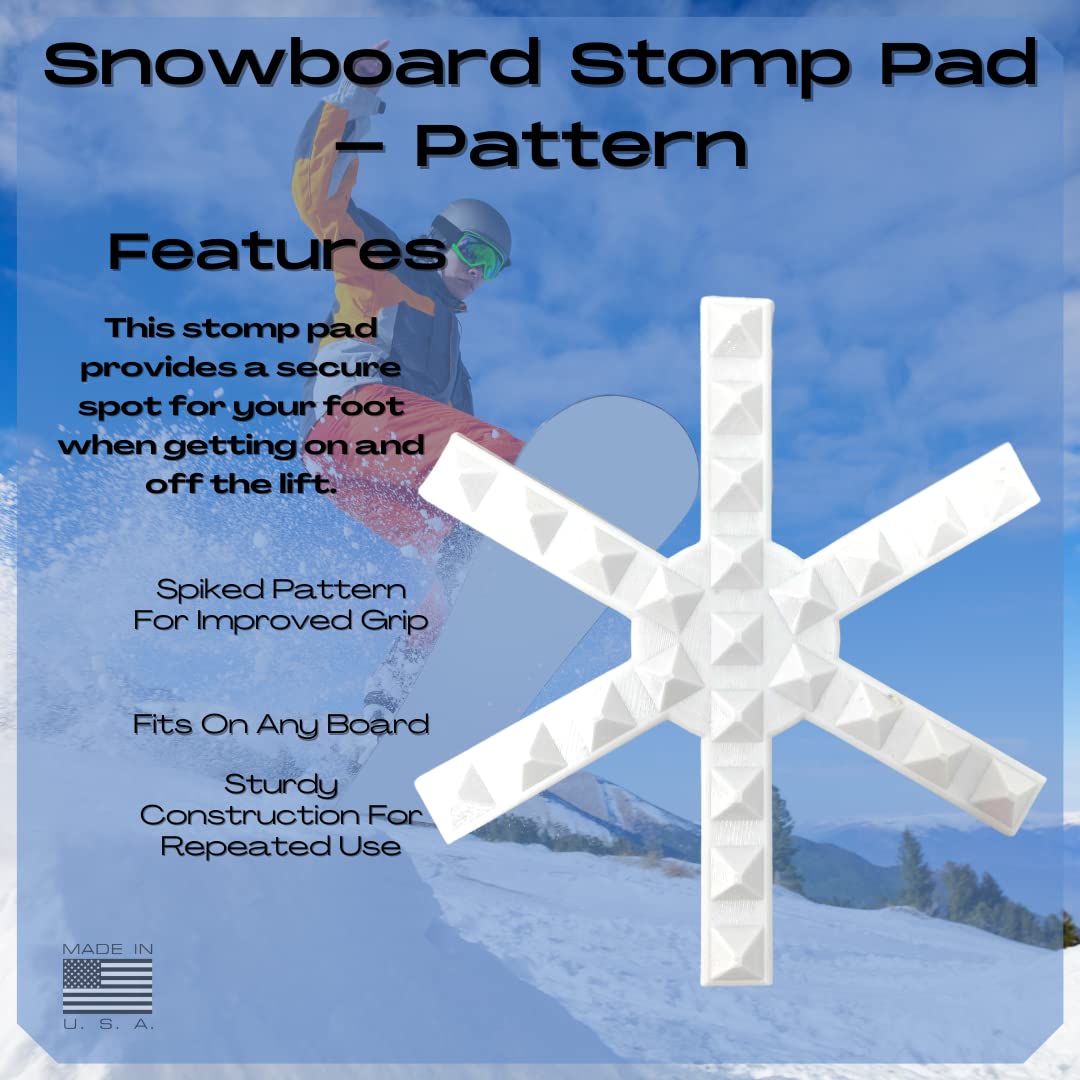 Snowboard Stomp Pad – Pattern

Features

This stomp pad provides a secure spot for your foot when getting on and off the lift.

Spiked Pattern For Improved Grip

Fits On Any Board

Sturdy Construction For Repeated Use

MADE IN
U. S. A.